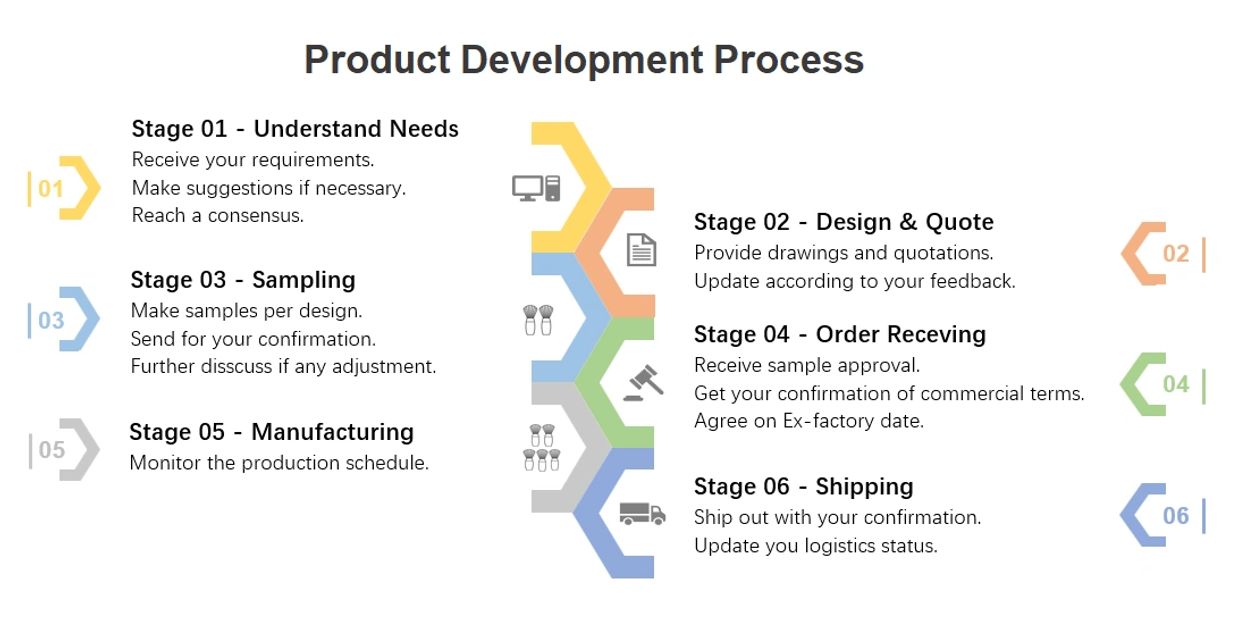 Product Development Process

01

Stage 01 - Understand Needs
Receive your requirements.
Make suggestions if necessary.
Reach a consensus.

03

Stage 03 - Sampling
Make samples per design.
Send for your confirmation.
Further disscuss if any adjustment.

05

Stage 05 - Manufacturing
Monitor the production schedule.

Stage 02 - Design & Quote
Provide drawings and quotations.
Update according to your feedback.

02

Stage 04 - Order Receving
Receive sample approval.
Get your confirmation of commercial terms.
Agree on Ex-factory date.

04

Stage 06 - Shipping
Ship out with your confirmation.
Update you logistics status.

06